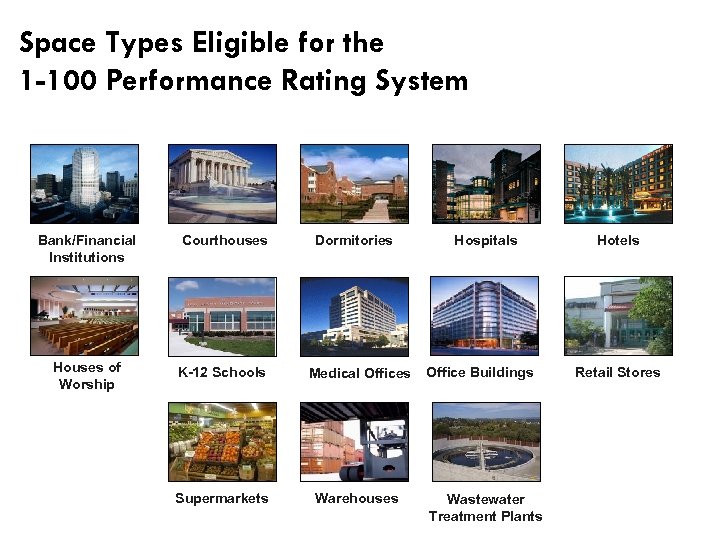 Space Types Eligible for the 1-100 Performance Rating System

Bank/Financial Institutions

Courthouses

Dormitories

Hospitals

Hotels

Houses of Worship

K-12 Schools

Medical Offices

Office Buildings

Retail Stores

Supermarkets

Warehouses

Wastewater Treatment Plants